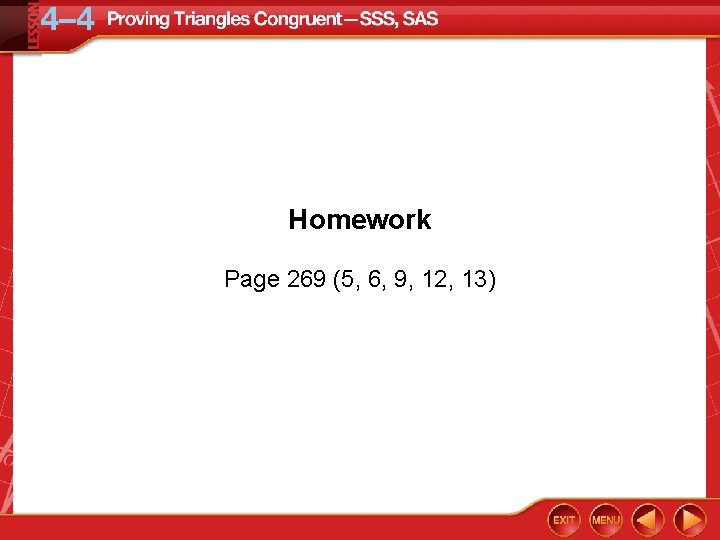 LESSON 4–4 Proving Triangles Congruent—SSS, SAS

Homework

Page 269 (5, 6, 9, 12, 13)

EXIT MENU